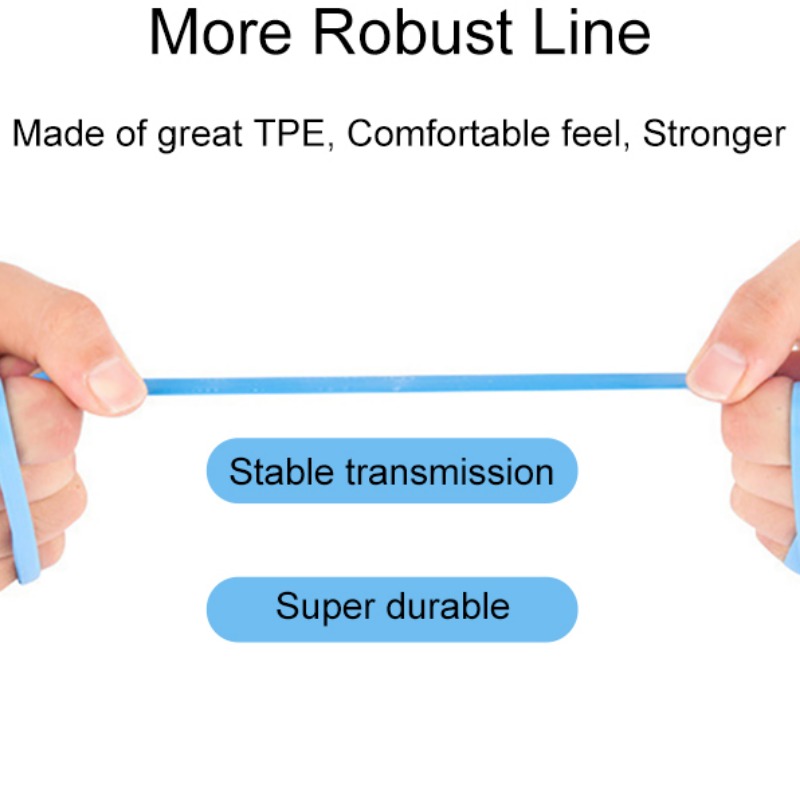 More Robust Line

Made of great TPE, Comfortable feel, Stronger

Stable transmission

Super durable